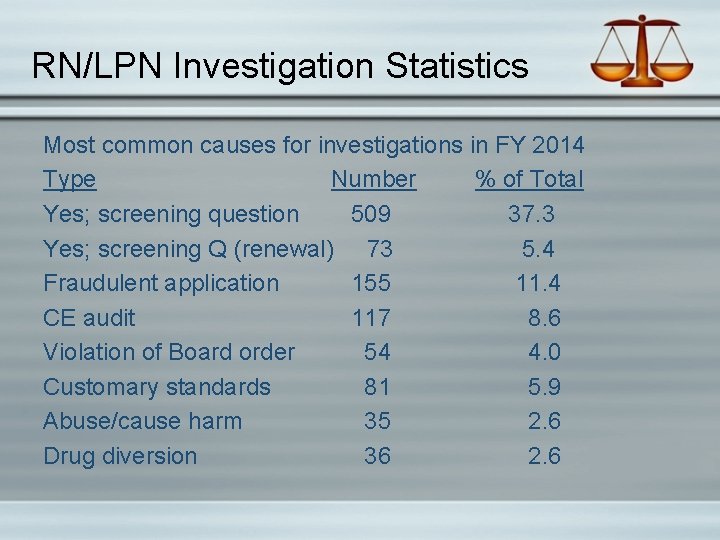 RN/LPN Investigation Statistics

Most common causes for investigations in FY 2014

| Type | Number | % of Total |
|---|---|---|
| Yes; screening question | 509 | 37.3 |
| Yes; screening Q (renewal) | 73 | 5.4 |
| Fraudulent application | 155 | 11.4 |
| CE audit | 117 | 8.6 |
| Violation of Board order | 54 | 4.0 |
| Customary standards | 81 | 5.9 |
| Abuse/cause harm | 35 | 2.6 |
| Drug diversion | 36 | 2.6 |